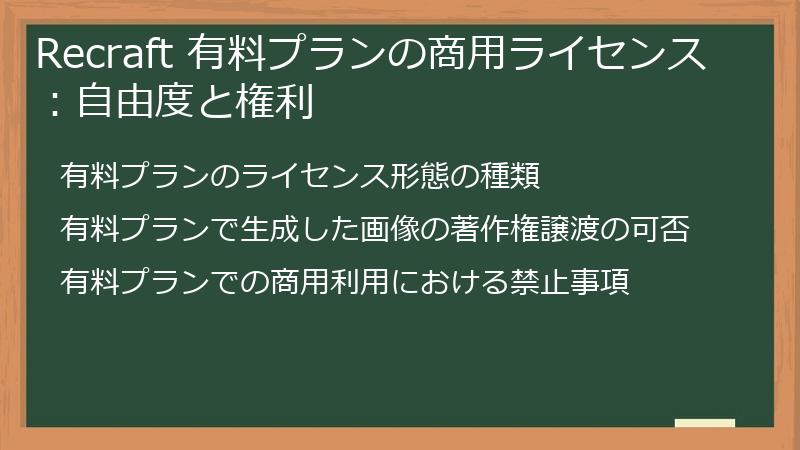 Recraft 有料プランの商用ライセンス：自由度と権利

有料プランのライセンス形態の種類

有料プランで生成した画像の著作権譲渡の可否

有料プランでの商用利用における禁止事項